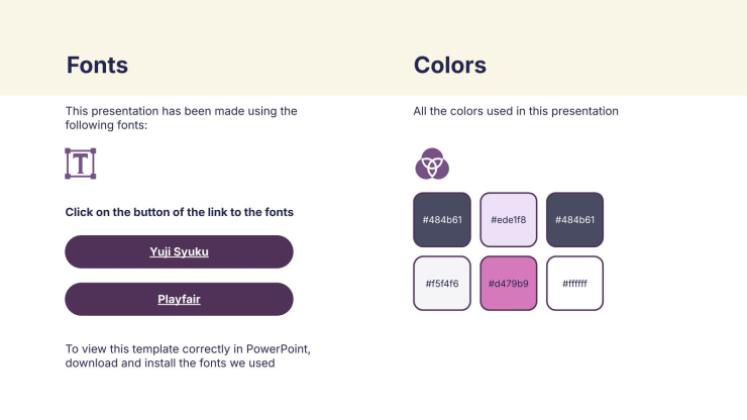 Fonts

This presentation has been made using the following fonts:

T

Click on the button of the link to the fonts

Yuji Syuku

Playfair

To view this template correctly in PowerPoint, download and install the fonts we used

Colors

All the colors used in this presentation

#484b61

#ede1f8

#484b61

#f5f4f6

#d479b9

#ffffff